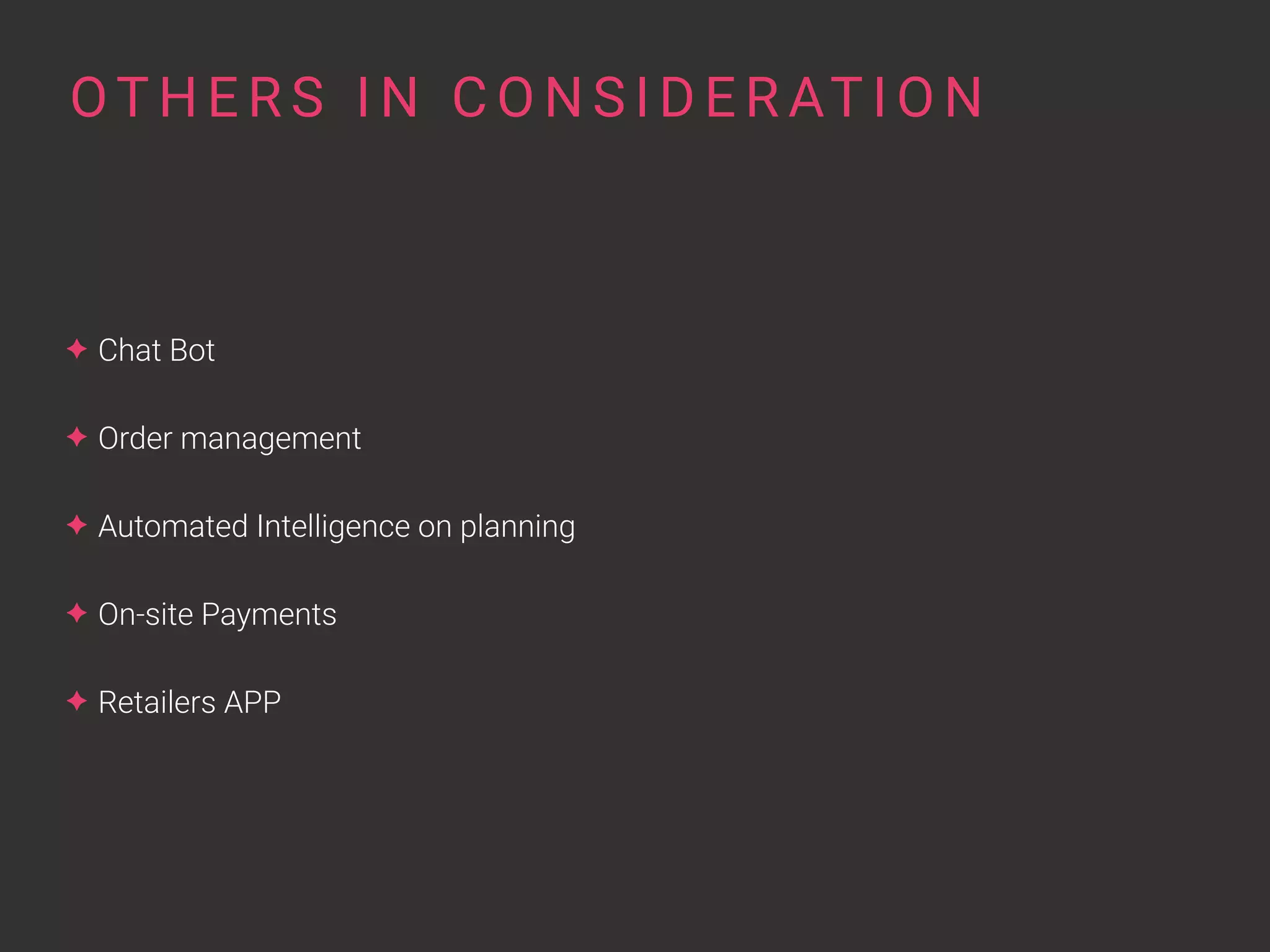 OTHERS IN CONSIDERATION

✦ Chat Bot

✦ Order management

✦ Automated Intelligence on planning

✦ On-site Payments

✦ Retailers APP